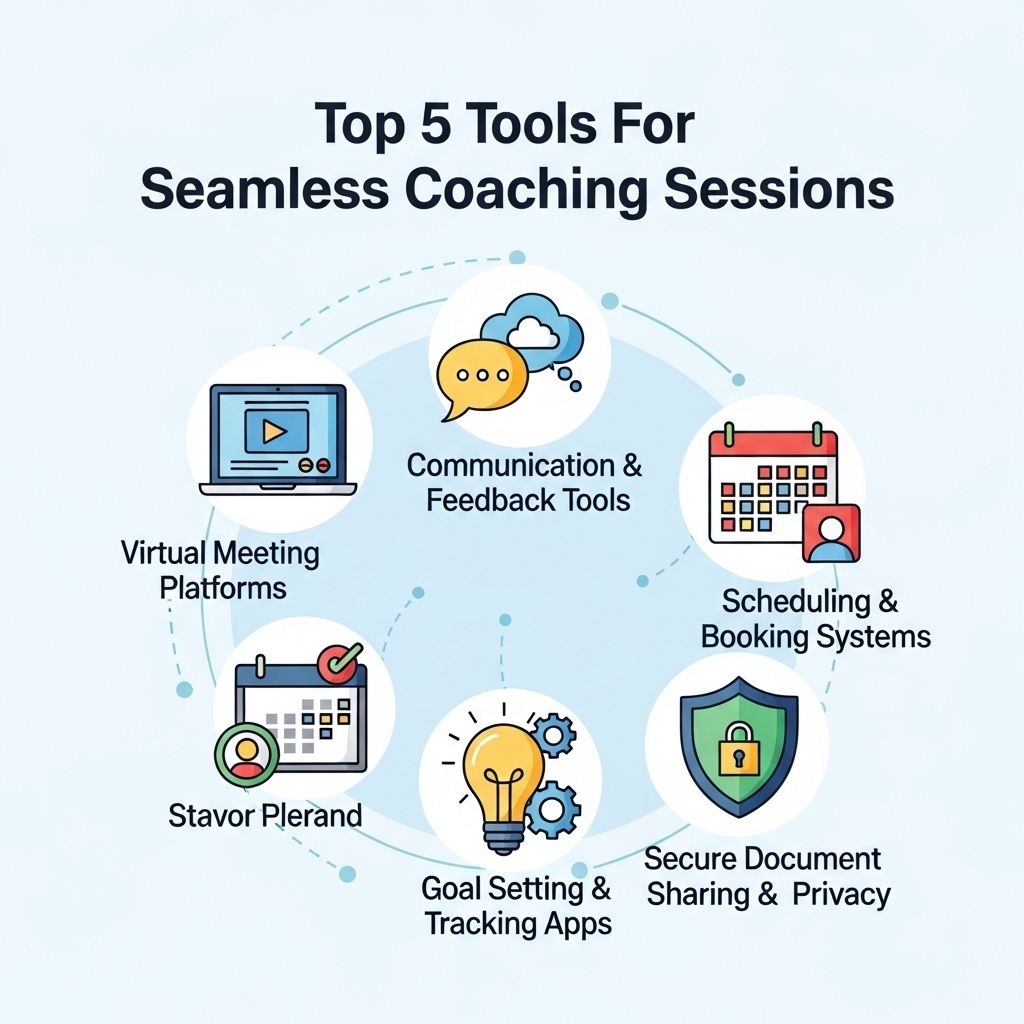 Top 5 Tools For
Seamless Coaching Sessions

Communication & Feedback Tools

Virtual Meeting Platforms

Scheduling & Booking Systems

Stavor Plerand

Goal Setting & Tracking Apps

Secure Document Sharing & Privacy